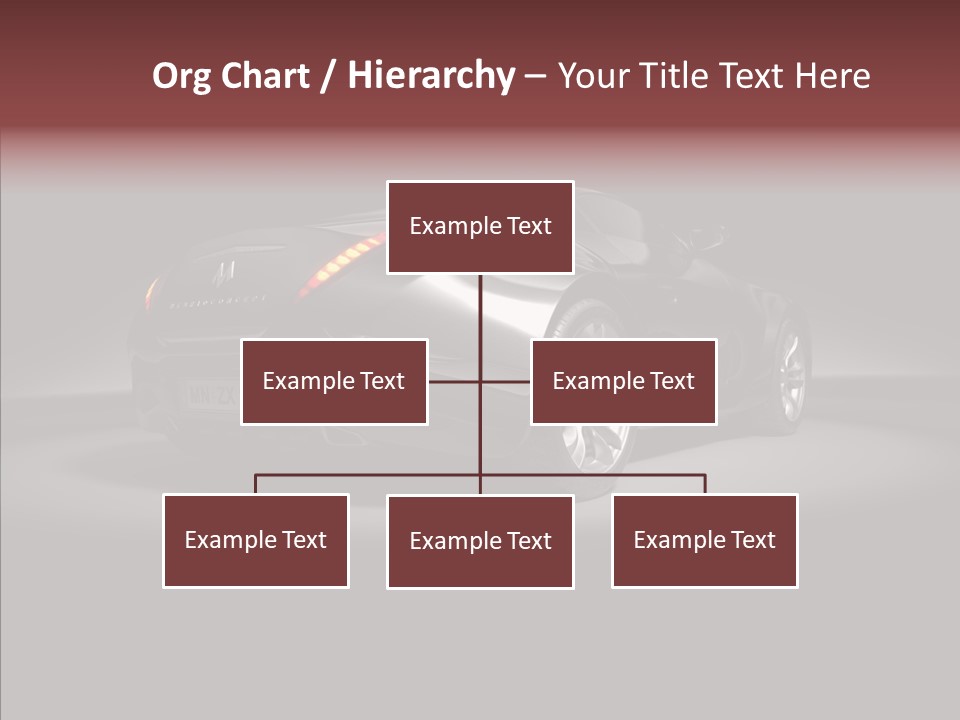 Org Chart / Hierarchy – Your Title Text Here

Example Text

Example Text

Example Text

Example Text

Example Text

Example Text